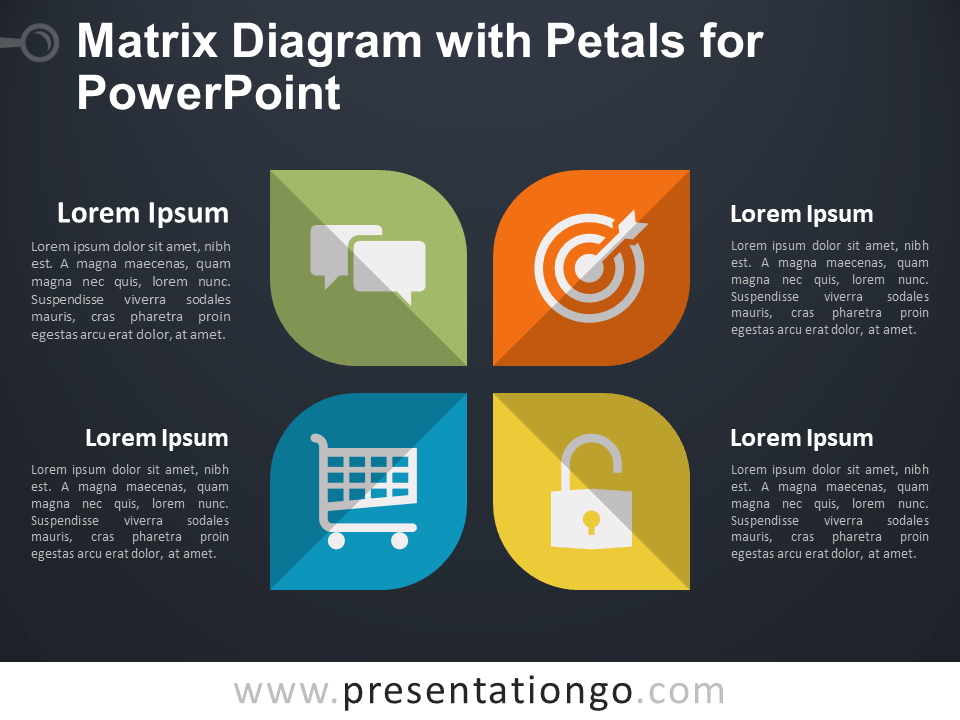 Matrix Diagram with Petals for PowerPoint

Lorem Ipsum

Lorem ipsum dolor sit amet, nibh est. A magna maecenas, quam magna nec quis, lorem nunc. Suspendisse viverra sodales mauris, cras pharetra proin egestas arcu erat dolor, at amet.

Lorem Ipsum

Lorem ipsum dolor sit amet, nibh est. A magna maecenas, quam magna nec quis, lorem nunc. Suspendisse viverra sodales mauris, cras pharetra proin egestas arcu erat dolor, at amet.

Lorem Ipsum

Lorem ipsum dolor sit amet, nibh est. A magna maecenas, quam magna nec quis, lorem nunc. Suspendisse viverra sodales mauris, cras pharetra proin egestas arcu erat dolor, at amet.

Lorem Ipsum

Lorem ipsum dolor sit amet, nibh est. A magna maecenas, quam magna nec quis, lorem nunc. Suspendisse viverra sodales mauris, cras pharetra proin egestas arcu erat dolor, at amet.

www.presentationgo.com